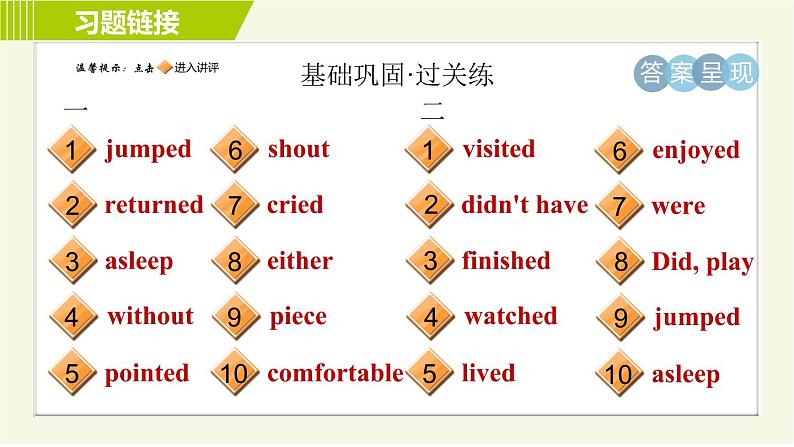 习题链接

温馨提示：点击 进入讲评

基础巩固·过关练

答案呈现

一

1 jumped
2 returned
3 asleep
4 without
5 pointed
6 shout
7 cried
8 either
9 piece
10 comfortable

二

1 visited
2 didn't have
3 finished
4 watched
5 lived
6 enjoyed
7 were
8 Did, play
9 jumped
10 asleep